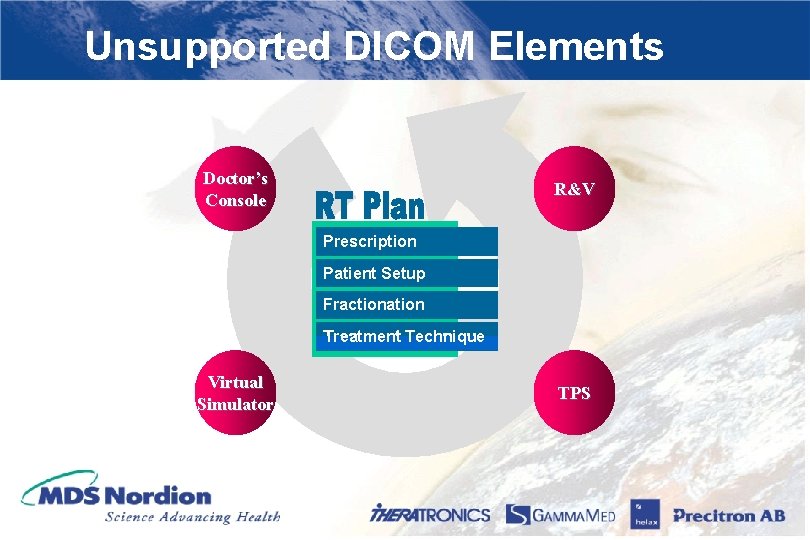 Unsupported DICOM Elements

Doctor's Console

R&V

RT Plan

Prescription

Patient Setup

Fractionation

Treatment Technique

Virtual Simulator

TPS

MDS Nordion
Science Advancing Health

THERATRONICS

GAMMAMED

helax

Precitron AB